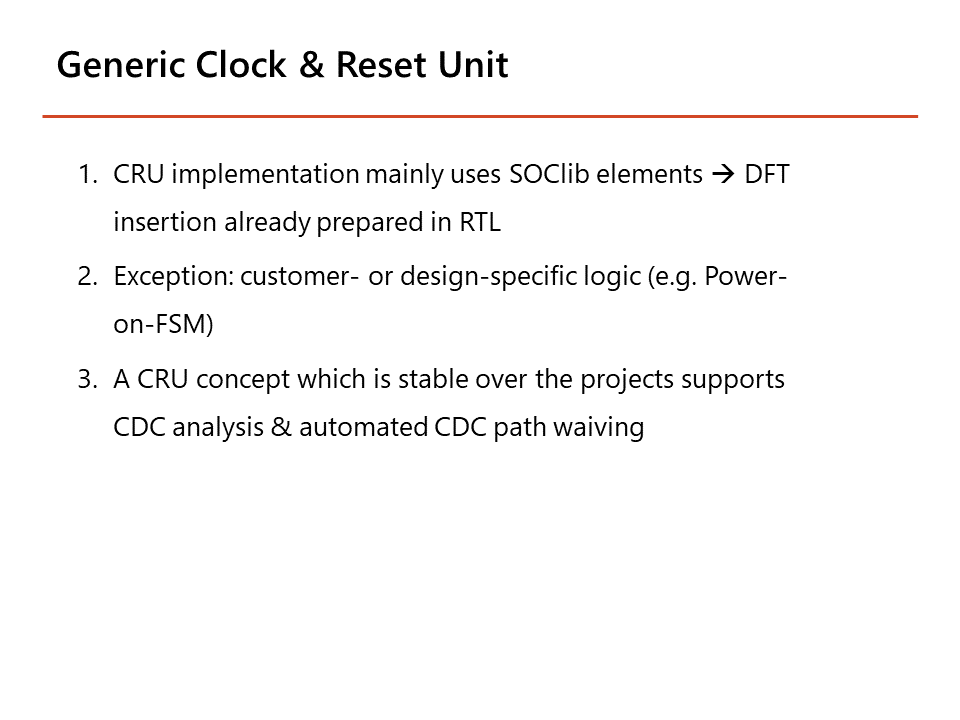 Generic Clock & Reset Unit

1. CRU implementation mainly uses SOClib elements → DFT insertion already prepared in RTL
2. Exception: customer- or design-specific logic (e.g. Power-on-FSM)
3. A CRU concept which is stable over the projects supports CDC analysis & automated CDC path waiving